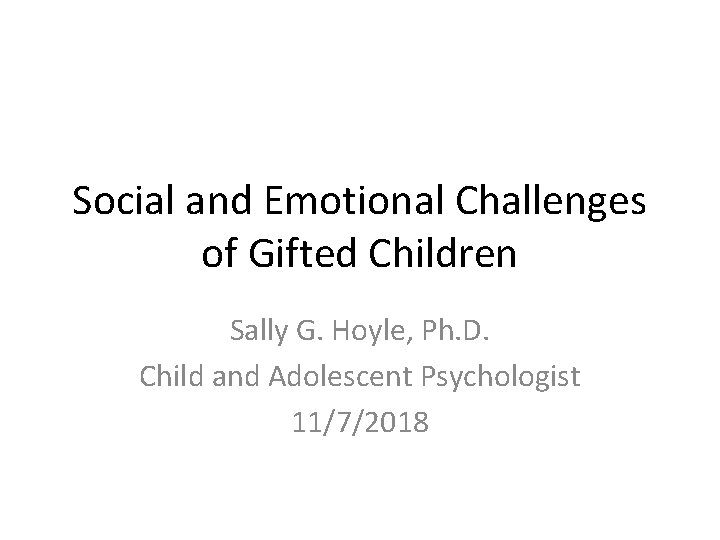 Social and Emotional Challenges of Gifted Children

Sally G. Hoyle, Ph.D.
Child and Adolescent Psychologist
11/7/2018